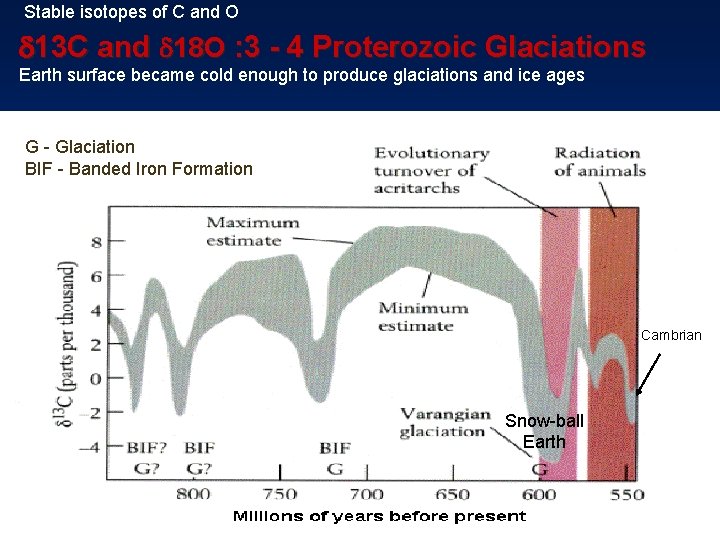 Stable isotopes of C and O

δ13C and δ18O :3 - 4 Proterozoic Glaciations

Earth surface became cold enough to produce glaciations and ice ages

G - Glaciation
BIF - Banded Iron Formation

Evolutionary turnover of acritarchs

Radiation of animals

Maximum estimate

Minimum estimate

Cambrian

Varangian glaciation

Snow-ball Earth

$\delta^{13}C$ (parts per thousand)

8
6
4
2
0
−2
−4

BIF? G?
BIF G?
BIF G
G

800 750 700 650 600 550

Millions of years before present